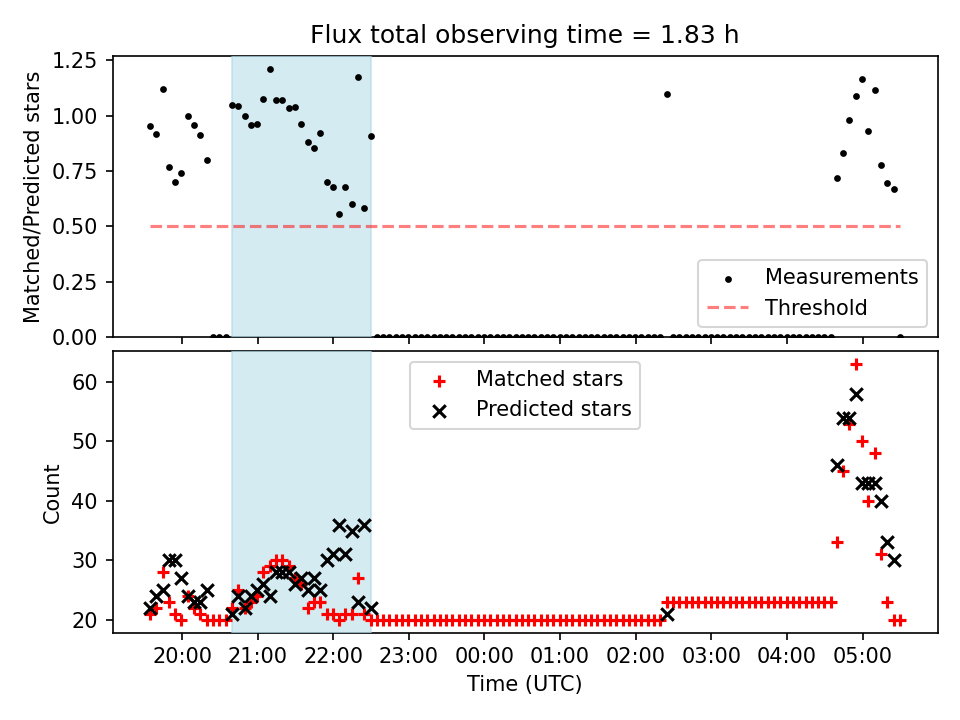 Flux total observing time = 1.83 h

Matched/Predicted stars

1.25
1.00
0.75
0.50
0.25
0.00

Measurements
Threshold

Count

60
50
40
30
20

Matched stars
Predicted stars

20:00
21:00
22:00
23:00
00:00
01:00
02:00
03:00
04:00
05:00

Time (UTC)